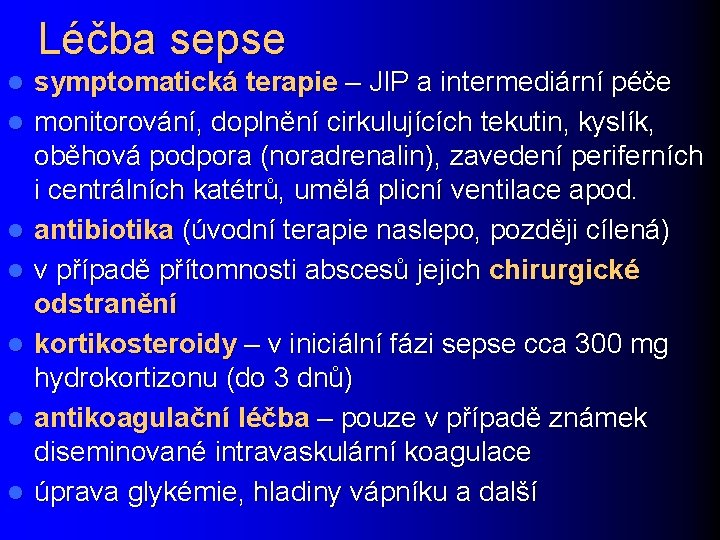 Léčba sepse

- symptomatická terapie – JIP a intermediární péče
- monitorování, doplnění cirkulujících tekutin, kyslík, oběhová podpora (noradrenalin), zavedení periferních i centrálních katétrů, umělá plicní ventilace apod.
- antibiotika (úvodní terapie naslepo, později cílená)
- v případě přítomnosti abscesů jejich chirurgické odstranění
- kortikosteroidy – v iniciální fázi sepse cca 300 mg hydrokortizonu (do 3 dnů)
- antikoagulační léčba – pouze v případě známek diseminované intravaskulární koagulace
- úprava glykémie, hladiny vápníku a další